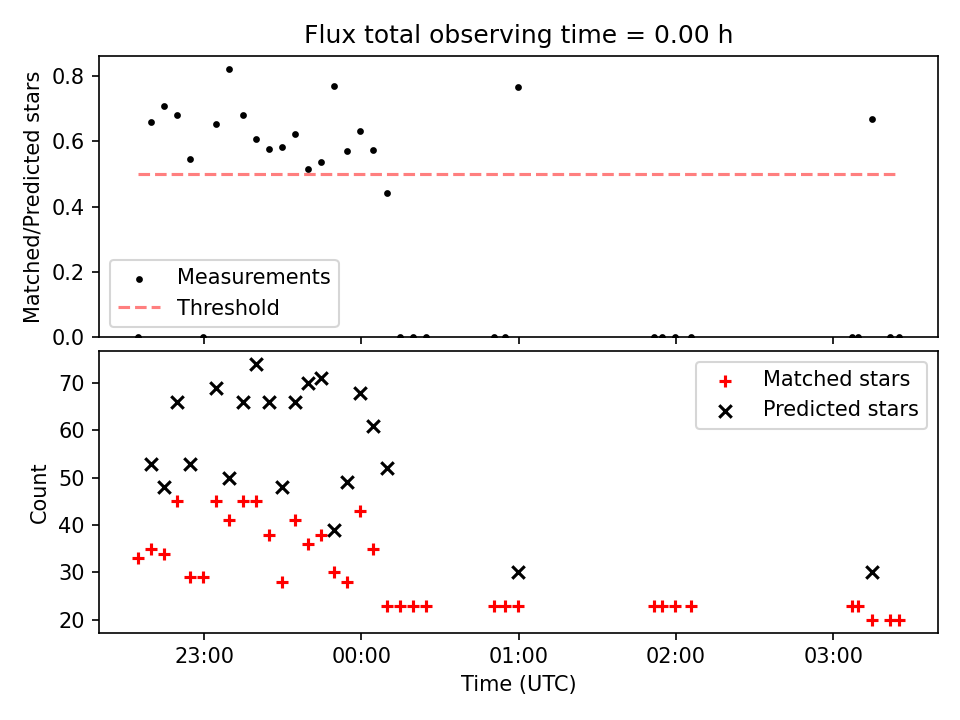 Flux total observing time = 0.00 h

Matched/Predicted stars

0.8
0.6
0.4
0.2
0.0

Measurements
Threshold

Count

70
60
50
40
30
20

Matched stars
Predicted stars

23:00
00:00
01:00
02:00
03:00

Time (UTC)